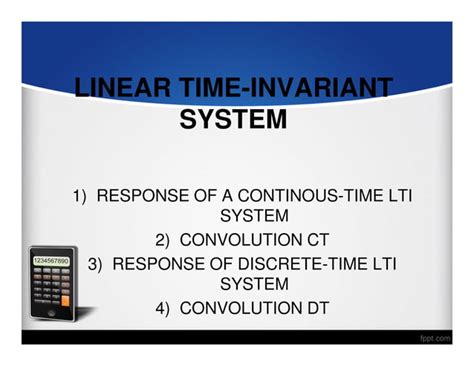 LINEAR TIME-INVARIANT SYSTEM

1) RESPONSE OF A CONTINOUS-TIME LTI SYSTEM
2) CONVOLUTION CT
3) RESPONSE OF DISCRETE-TIME LTI SYSTEM
4) CONVOLUTION DT

1234567890

fppt.com